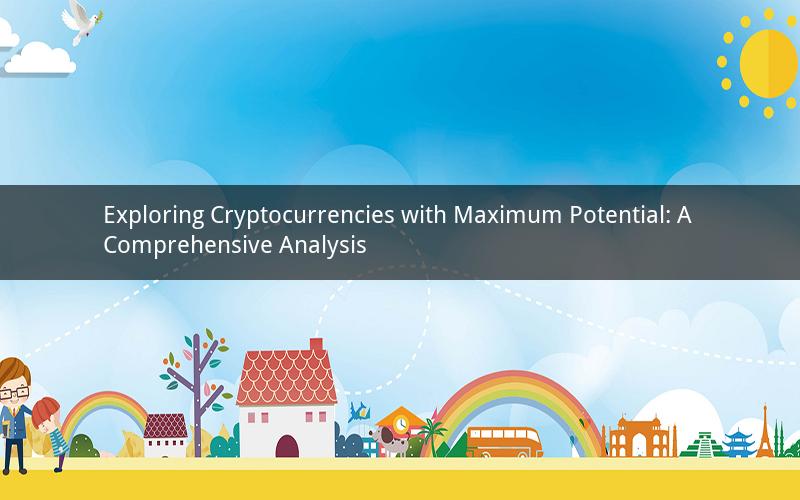 Exploring Cryptocurrencies with Maximum Potential: A Comprehensive Analysis